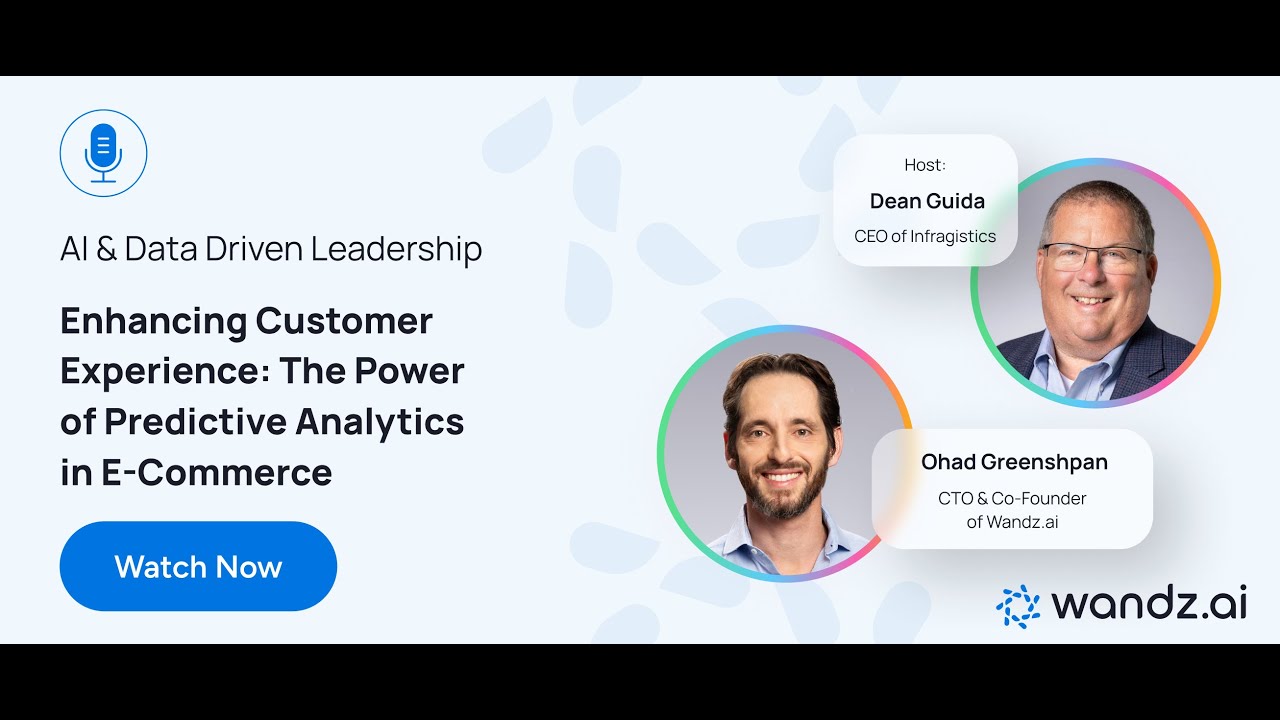 AI & Data Driven Leadership

Enhancing Customer Experience: The Power of Predictive Analytics in E-Commerce

Watch Now

Host:
Dean Guida
CEO of Infragistics

Ohad Greenshpan
CTO & Co-Founder of Wandz.ai

wandz.ai